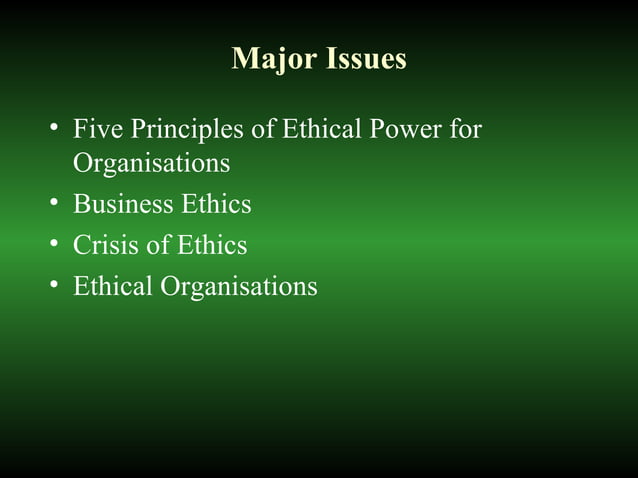 Major Issues

• Five Principles of Ethical Power for Organisations
• Business Ethics
• Crisis of Ethics
• Ethical Organisations